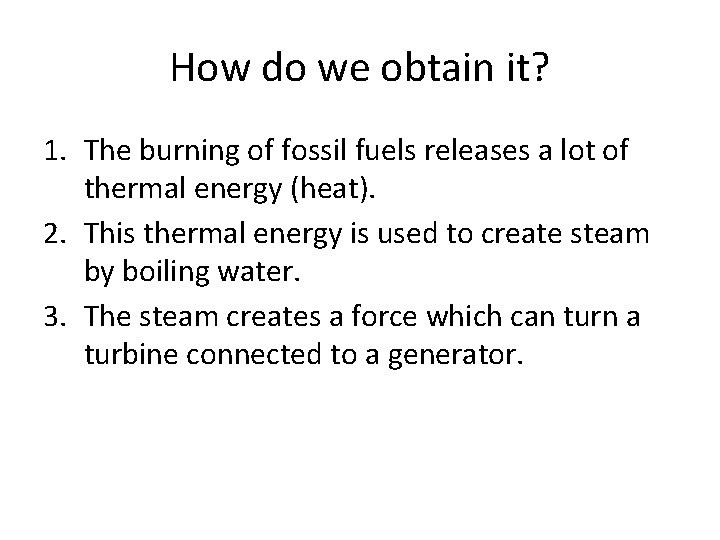 How do we obtain it?

1. The burning of fossil fuels releases a lot of thermal energy (heat).
2. This thermal energy is used to create steam by boiling water.
3. The steam creates a force which can turn a turbine connected to a generator.